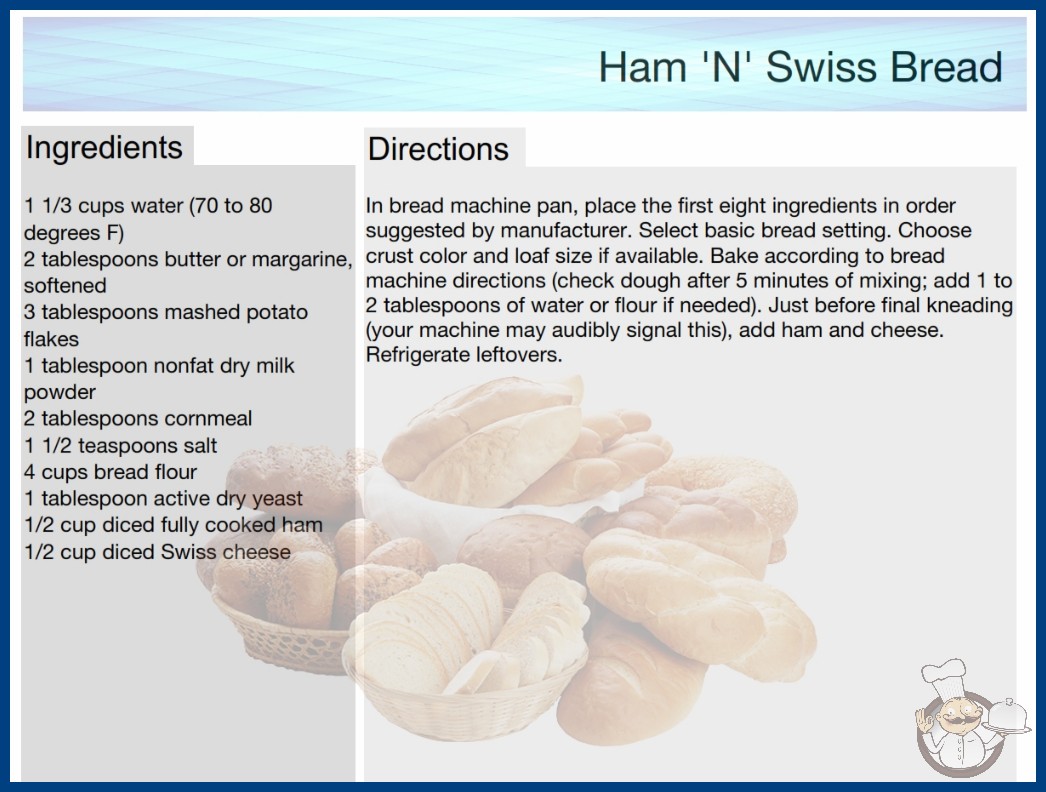 Ham 'N' Swiss Bread

Ingredients

1 1/3 cups water (70 to 80 degrees F)
2 tablespoons butter or margarine, softened
3 tablespoons mashed potato flakes
1 tablespoon nonfat dry milk powder
2 tablespoons cornmeal
1 1/2 teaspoons salt
4 cups bread flour
1 tablespoon active dry yeast
1/2 cup diced fully cooked ham
1/2 cup diced Swiss cheese

Directions

In bread machine pan, place the first eight ingredients in order suggested by manufacturer. Select basic bread setting. Choose crust color and loaf size if available. Bake according to bread machine directions (check dough after 5 minutes of mixing; add 1 to 2 tablespoons of water or flour if needed). Just before final kneading (your machine may audibly signal this), add ham and cheese. Refrigerate leftovers.